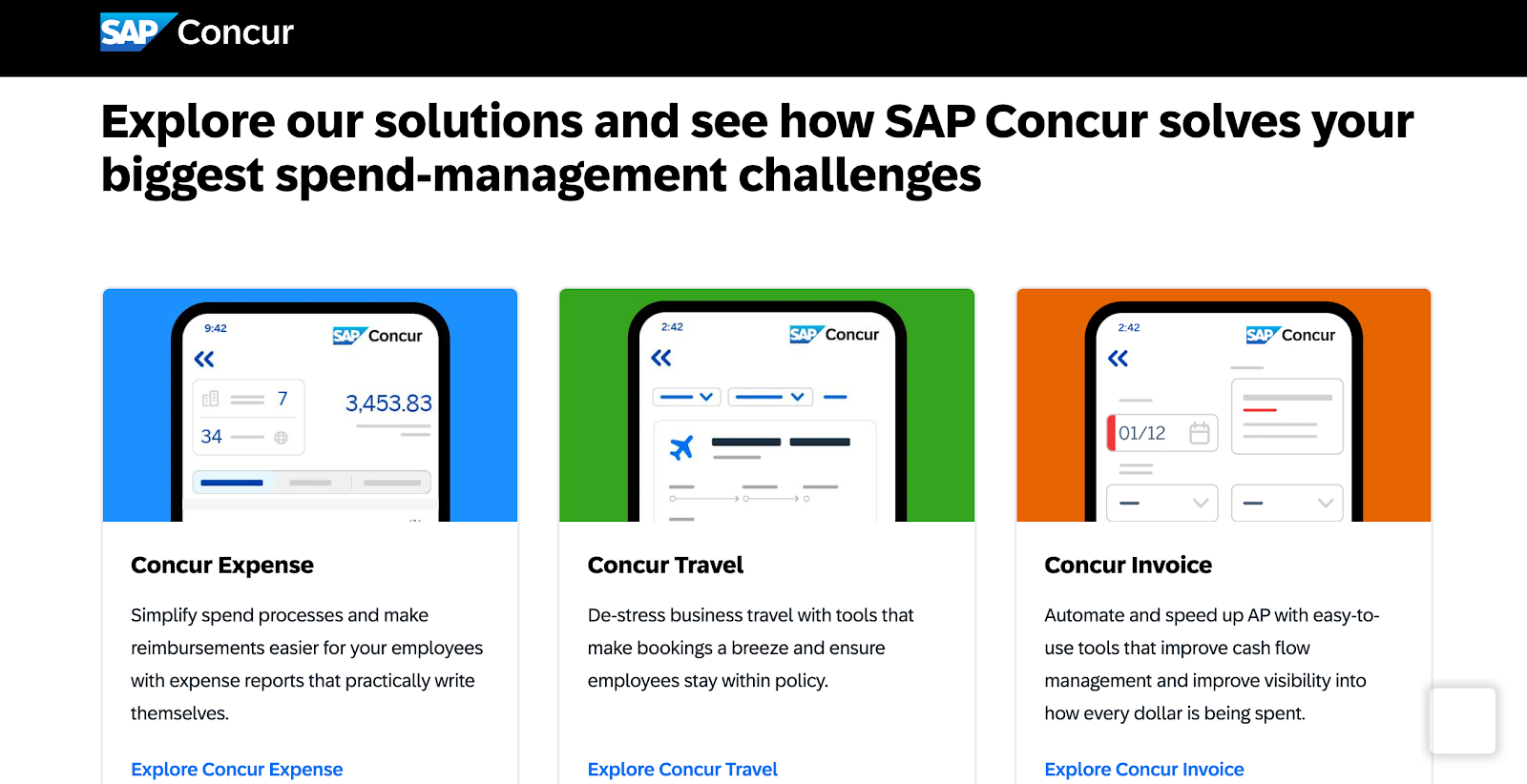 SAP Concur

Explore our solutions and see how SAP Concur solves your biggest spend-management challenges

9:42
SAP Concur
7
34
3,453.83

Concur Expense

Simplify spend processes and make reimbursements easier for your employees with expense reports that practically write themselves.

Explore Concur Expense

2:42
SAP Concur

Concur Travel

De-stress business travel with tools that make bookings a breeze and ensure employees stay within policy.

Explore Concur Travel

2:42
SAP Concur
01/12

Concur Invoice

Automate and speed up AP with easy-to-use tools that improve cash flow management and improve visibility into how every dollar is being spent.

Explore Concur Invoice